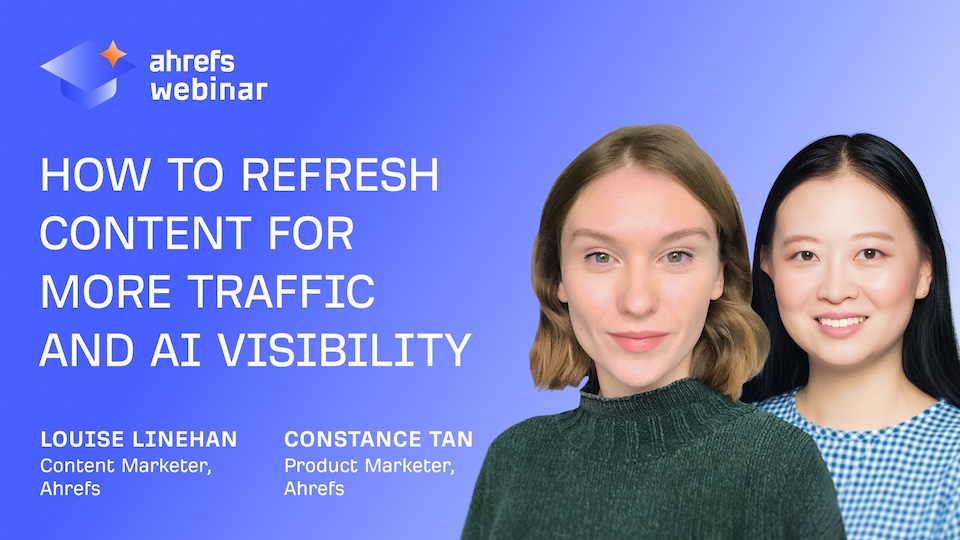 ahrefs webinar

HOW TO REFRESH CONTENT FOR MORE TRAFFIC AND AI VISIBILITY

LOUISE LINEHAN
Content Marketer, Ahrefs

CONSTANCE TAN
Product Marketer, Ahrefs